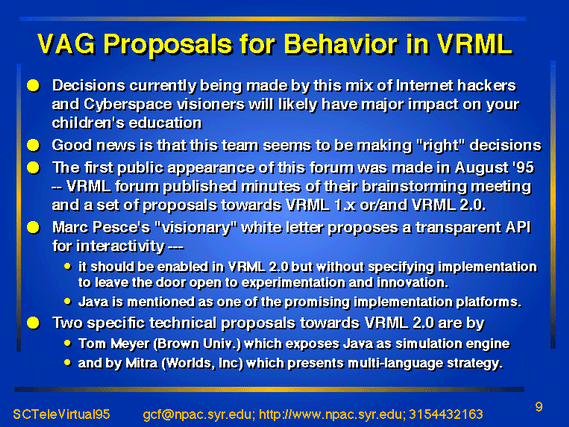 VAG Proposals for Behavior in VRML

- Decisions currently being made by this mix of Internet hackers and Cyberspace visioners will likely have major impact on your children's education
- Good news is that this team seems to be making "right" decisions
- The first public appearance of this forum was made in August '95 -- VRML forum published minutes of their brainstorming meeting and a set of proposals towards VRML 1.x or/and VRML 2.0.
- Marc Pesce's "visionary" white letter proposes a transparent API for interactivity ---
  - it should be enabled in VRML 2.0 but without specifying implementation to leave the door open to experimentation and innovation.
  - Java is mentioned as one of the promising implementation platforms.
- Two specific technical proposals towards VRML 2.0 are by
  - Tom Meyer (Brown Univ.) which exposes Java as simulation engine
  - and by Mitra (Worlds, Inc) which presents multi-language strategy.

SCTeleVirtual95 gcf@npac.syr.edu; http://www.npac.syr.edu; 3154432163 9